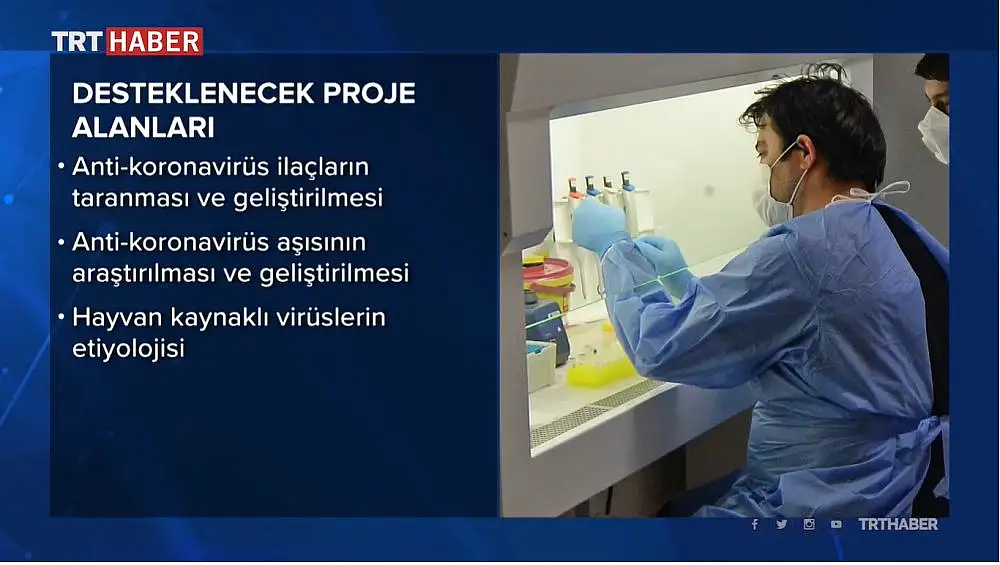 TRT HABER

DESTEKLENECEK PROJE ALANLARI

• Anti-koronavirüs ilaçların taranması ve geliştirilmesi

• Anti-koronavirüs aşısının araştırılması ve geliştirilmesi

• Hayvan kaynaklı virüslerin etiyolojisi

TRTHABER